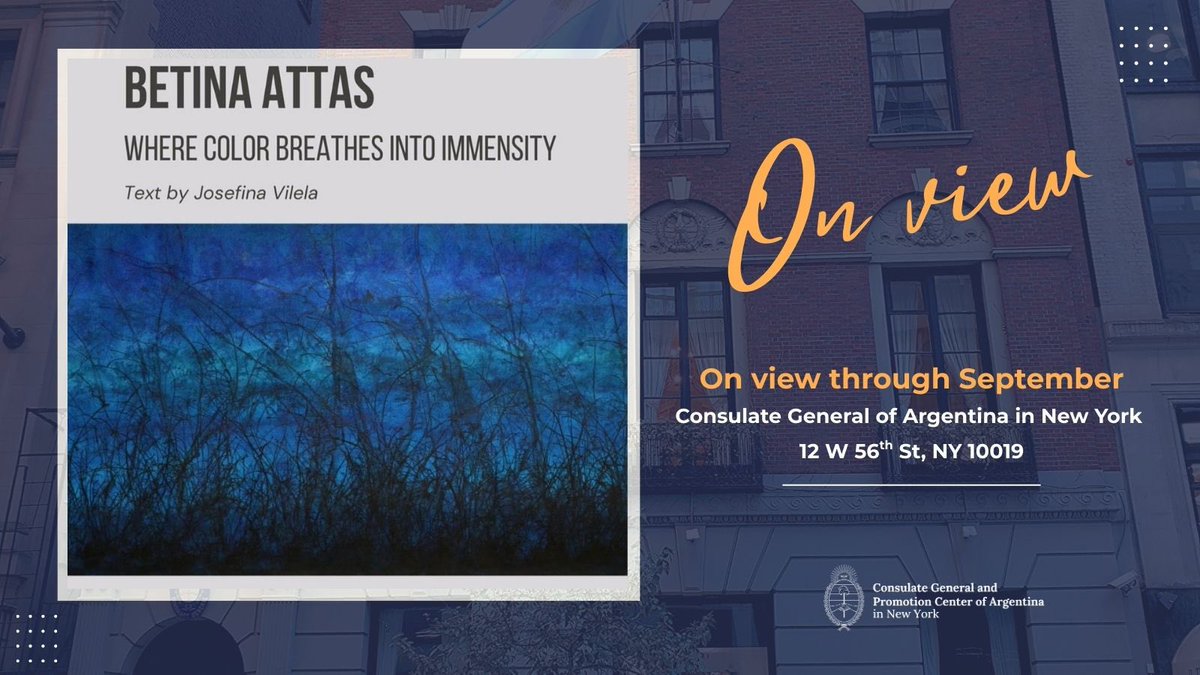 BETINA ATTAS

WHERE COLOR BREATHES INTO IMMENSITY

Text by Josefina Vilela

On view

On view through September

Consulate General of Argentina in New York

12 W 56$^{th}$ St, NY 10019

Consulate General and Promotion Center of Argentina in New York